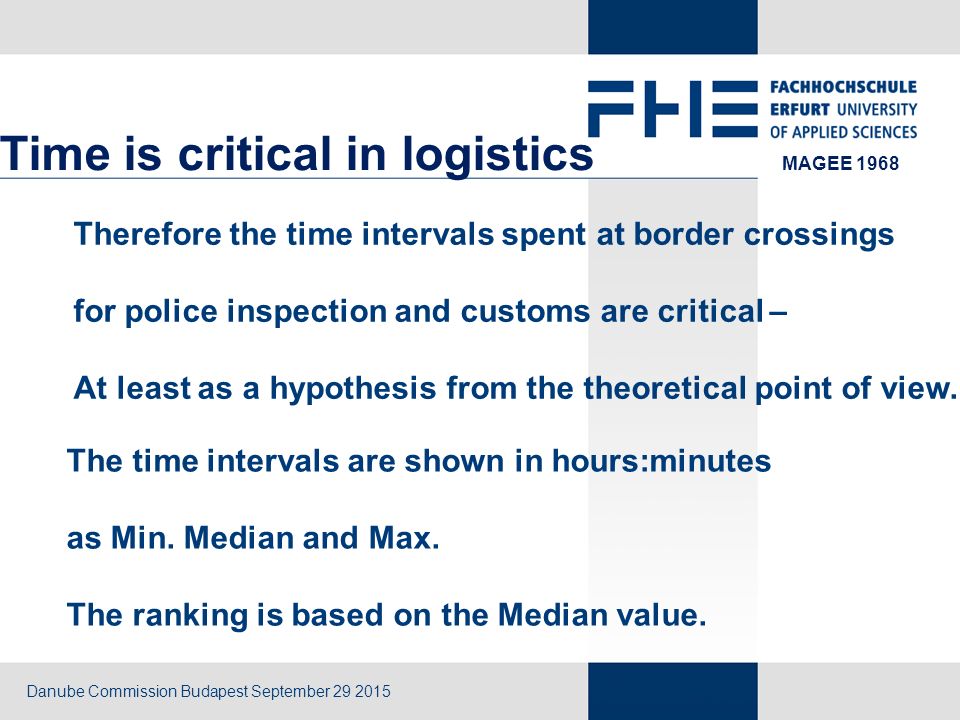 FHE FACHHOCHSCHULE ERFURT UNIVERSITY OF APPLIED SCIENCES

Time is critical in logistics

MAGEE 1968

Therefore the time intervals spent at border crossings

for police inspection and customs are critical –

At least as a hypothesis from the theoretical point of view.

The time intervals are shown in hours:minutes

as Min. Median and Max.

The ranking is based on the Median value.

Danube Commission Budapest September 29 2015